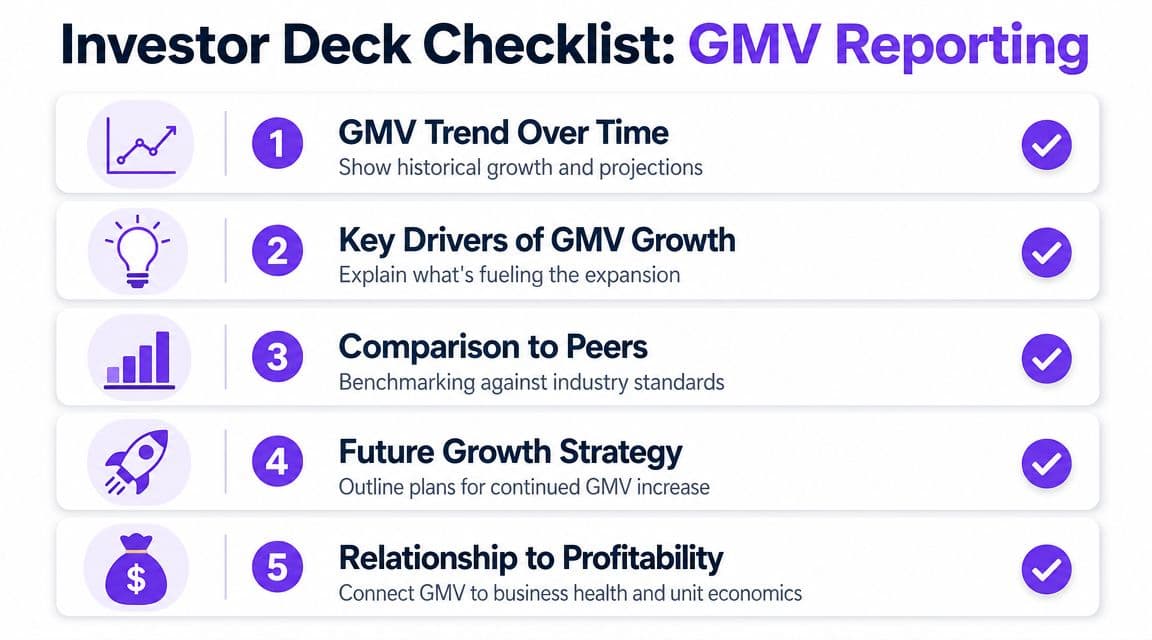 Investor Deck Checklist: GMV Reporting

1
GMV Trend Over Time
Show historical growth and projections

2
Key Drivers of GMV Growth
Explain what's fueling the expansion

3
Comparison to Peers
Benchmarking against industry standards

4
Future Growth Strategy
Outline plans for continued GMV increase

$
5
Relationship to Profitability
Connect GMV to business health and unit economics